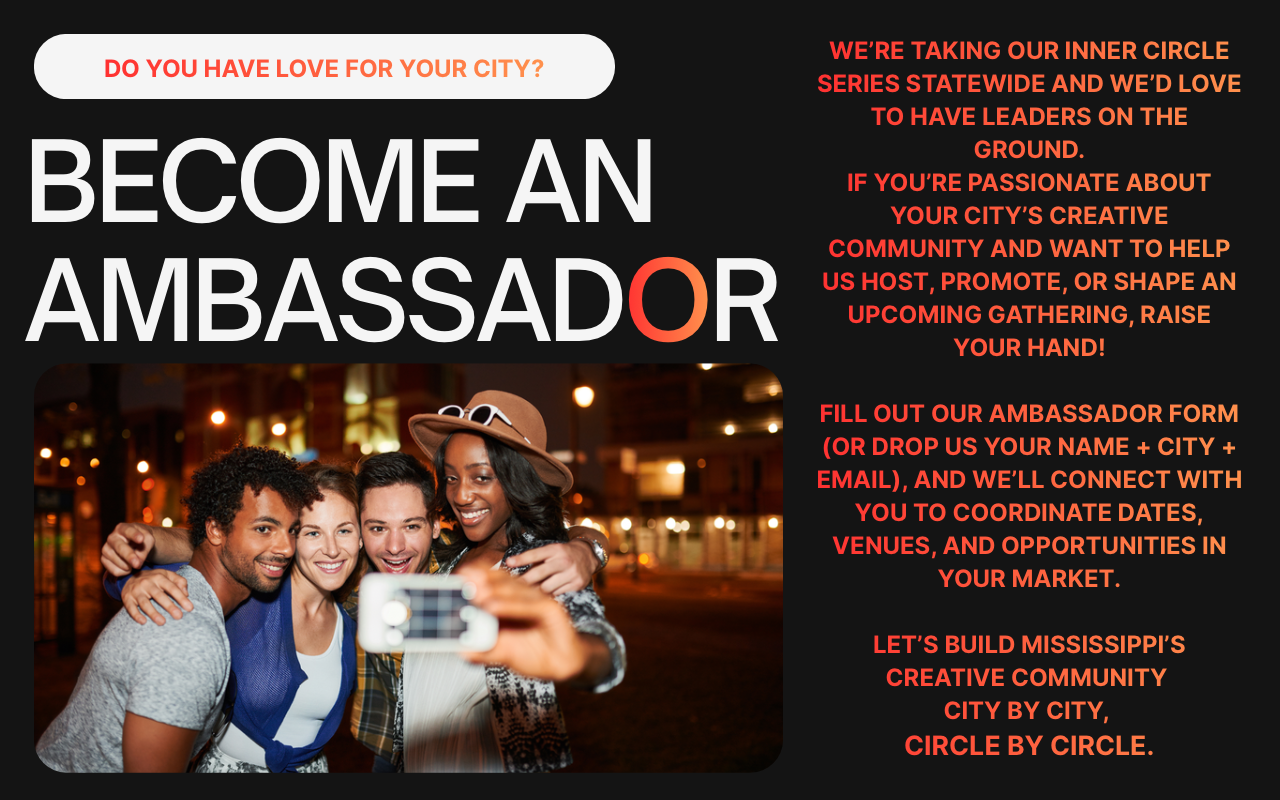 DO YOU HAVE LOVE FOR YOUR CITY?

BECOME AN AMBASSADOR

WE'RE TAKING OUR INNER CIRCLE SERIES STATEWIDE AND WE'D LOVE TO HAVE LEADERS ON THE GROUND.
IF YOU'RE PASSIONATE ABOUT YOUR CITY'S CREATIVE COMMUNITY AND WANT TO HELP US HOST, PROMOTE, OR SHAPE AN UPCOMING GATHERING, RAISE YOUR HAND!

FILL OUT OUR AMBASSADOR FORM (OR DROP US YOUR NAME + CITY + EMAIL), AND WE'LL CONNECT WITH YOU TO COORDINATE DATES, VENUES, AND OPPORTUNITIES IN YOUR MARKET.

LET'S BUILD MISSISSIPPI'S CREATIVE COMMUNITY CITY BY CITY,
CIRCLE BY CIRCLE.